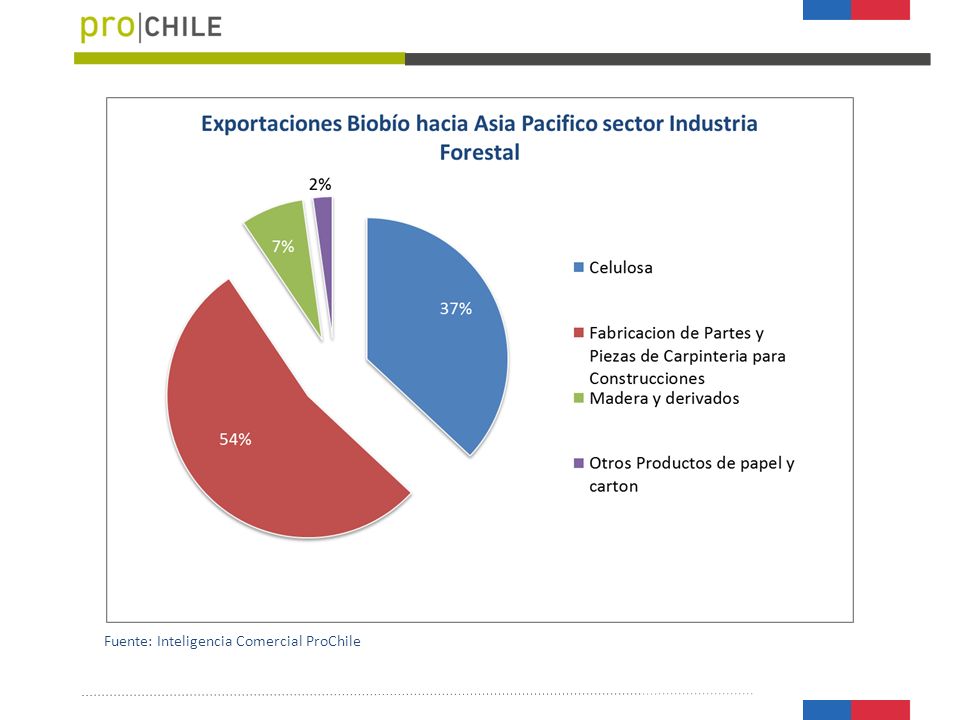 pro|CHILE

Exportaciones Biobío hacia Asia Pacifico sector Industria Forestal

2%

7%

37%

54%

Celulosa

Fabricacion de Partes y Piezas de Carpinteria para Construcciones

Madera y derivados

Otros Productos de papel y carton

Fuente: Inteligencia Comercial ProChile